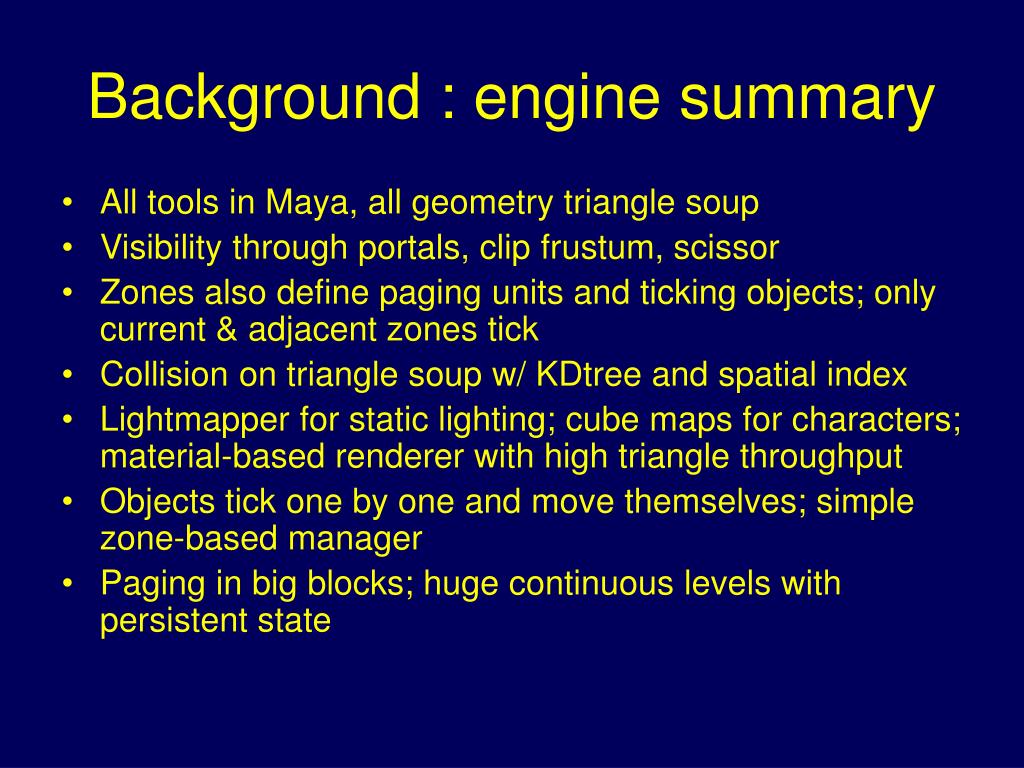 Background : engine summary

• All tools in Maya, all geometry triangle soup
• Visibility through portals, clip frustum, scissor
• Zones also define paging units and ticking objects; only current & adjacent zones tick
• Collision on triangle soup w/ KDtree and spatial index
• Lightmapper for static lighting; cube maps for characters; material-based renderer with high triangle throughput
• Objects tick one by one and move themselves; simple zone-based manager
• Paging in big blocks; huge continuous levels with persistent state